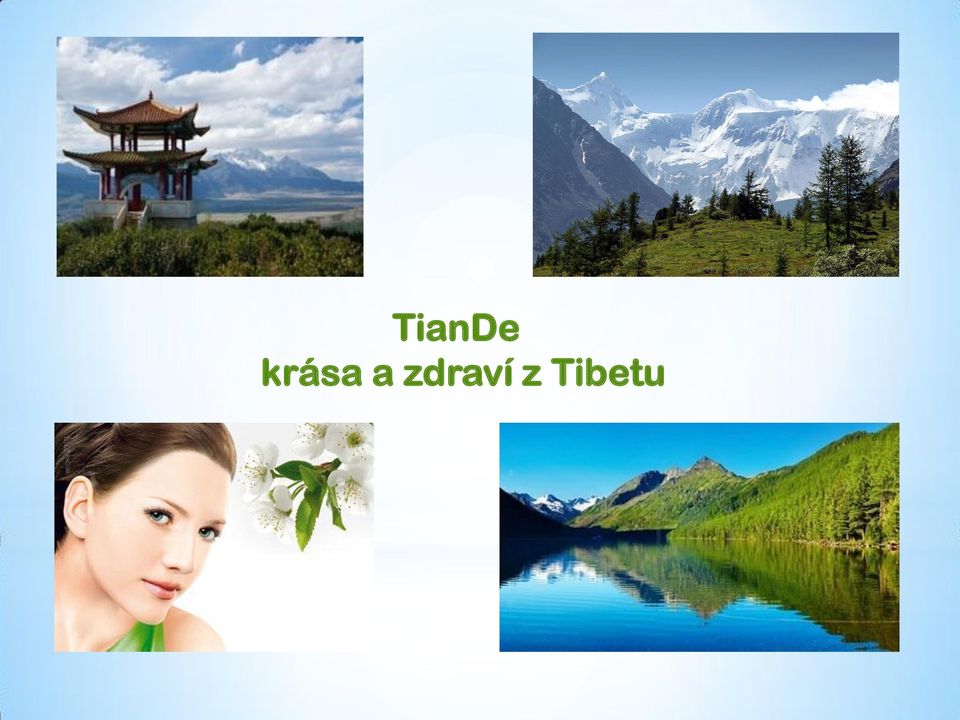 TianDe
krása a zdraví z Tibetu